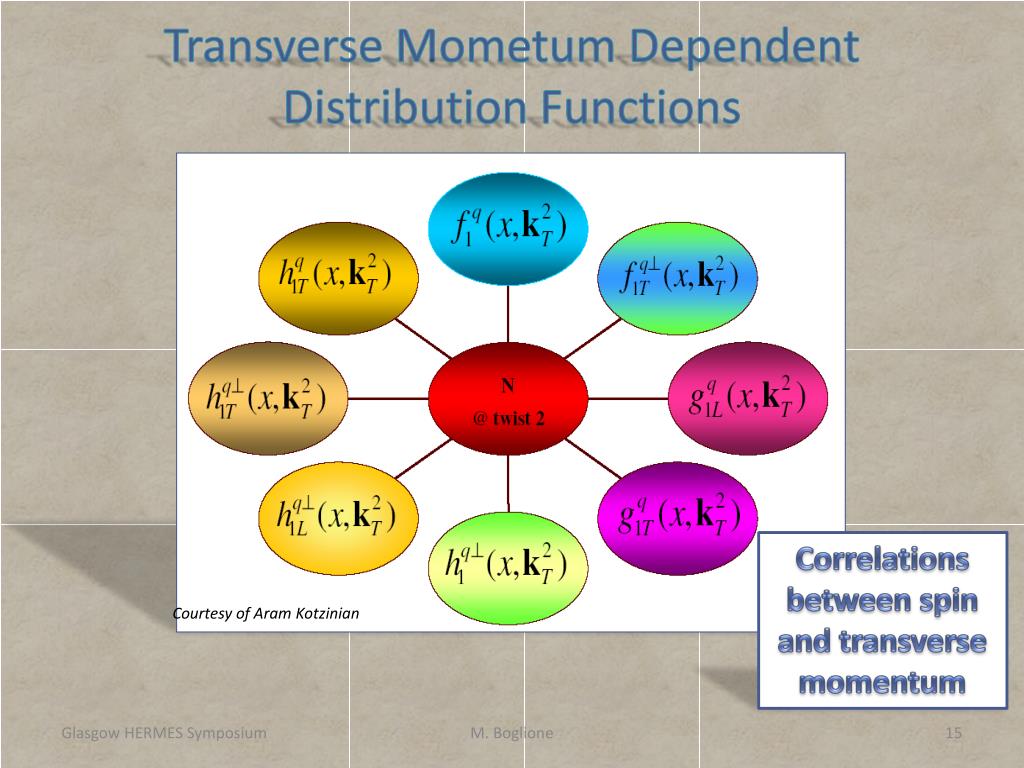 Transverse Mometum Dependent Distribution Functions

$f_1^q(x,\mathbf{k}_T^2)$

$h_{1T}^q(x,\mathbf{k}_T^2)$

$f_{1T}^{q\perp}(x,\mathbf{k}_T^2)$

$h_{1T}^{q\perp}(x,\mathbf{k}_T^2)$

N
@ twist 2

$g_{1L}^q(x,\mathbf{k}_T^2)$

$h_{1L}^{q\perp}(x,\mathbf{k}_T^2)$

$g_{1T}^q(x,\mathbf{k}_T^2)$

$h_1^{q\perp}(x,\mathbf{k}_T^2)$

Courtesy of Aram Kotzinian

Correlations between spin and transverse momentum

Glasgow HERMES Symposium

M. Boglione

15